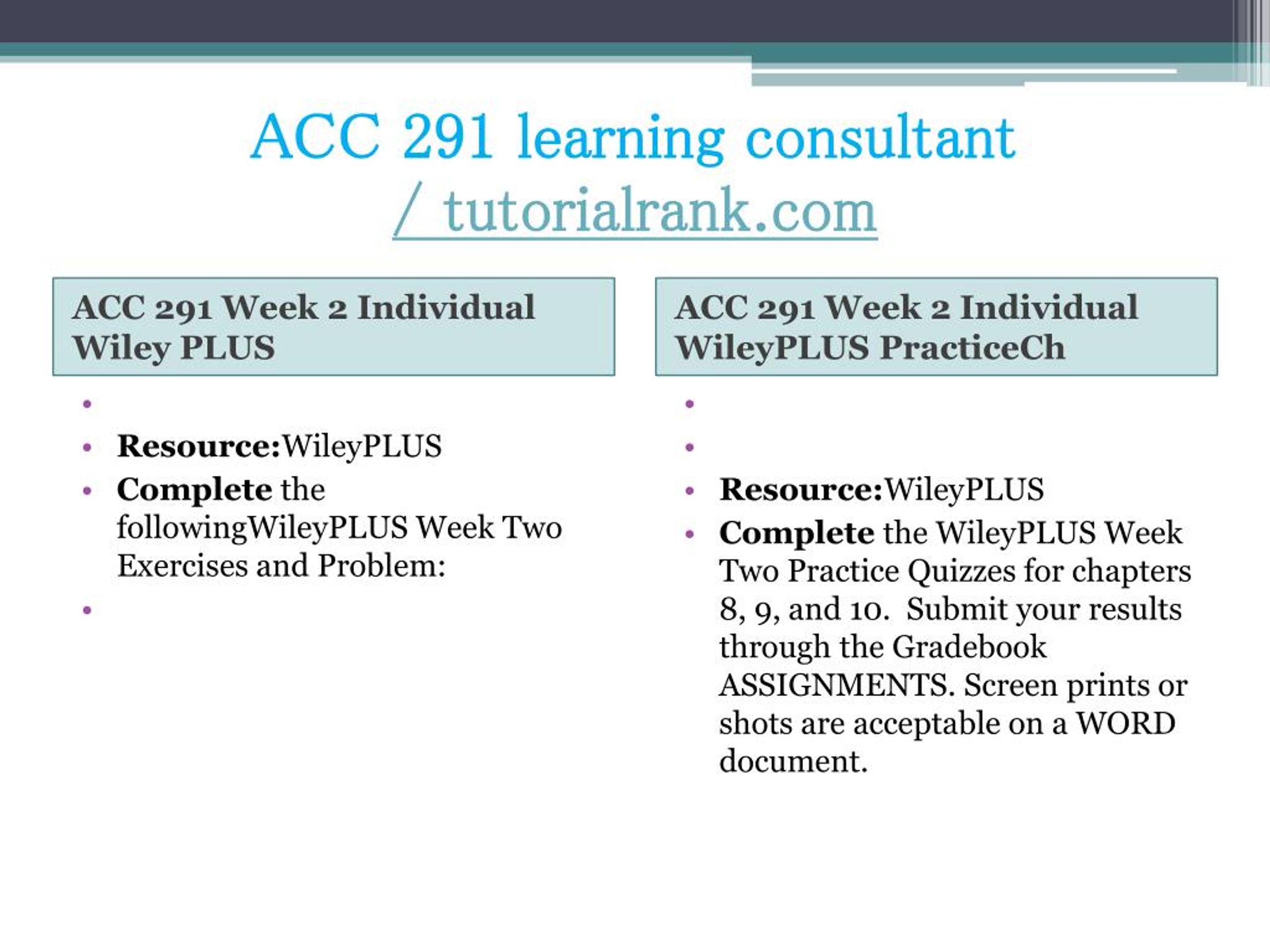 ACC 291 learning consultant / tutorialrank.com

ACC 291 Week 2 Individual Wiley PLUS

•
• Resource:WileyPLUS
• Complete the followingWileyPLUS Week Two Exercises and Problem:
•

ACC 291 Week 2 Individual WileyPLUS PracticeCh

•
•
• Resource:WileyPLUS
• Complete the WileyPLUS Week Two Practice Quizzes for chapters 8, 9, and 10. Submit your results through the Gradebook ASSIGNMENTS. Screen prints or shots are acceptable on a WORD document.